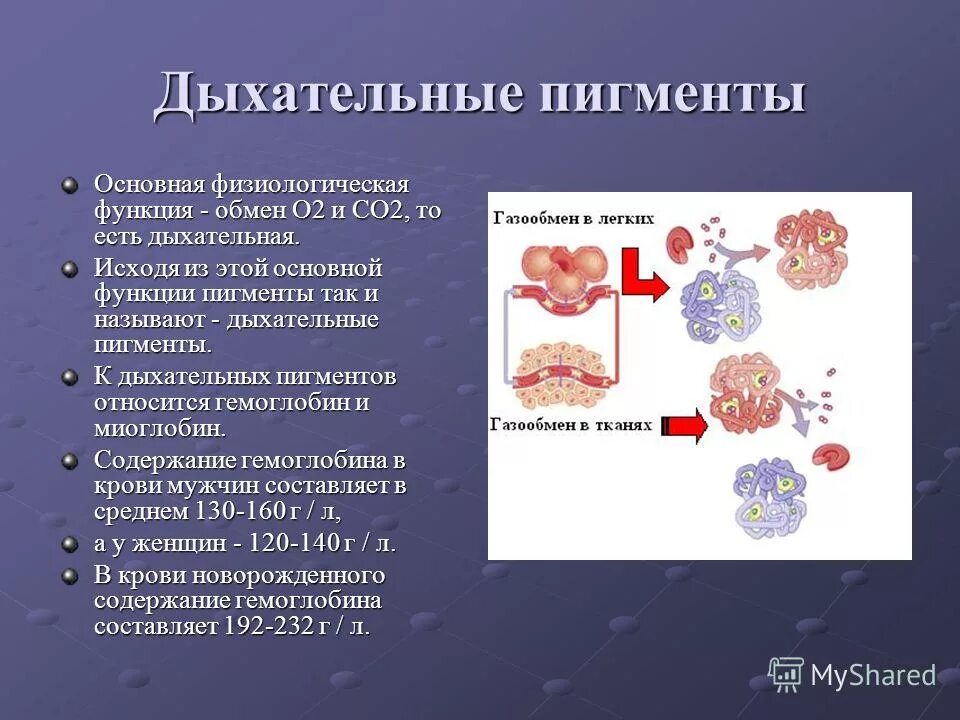 Дыхательные пигменты

Основная физиологическая функция - обмен О2 и СО2, то есть дыхательная.

Исходя из этой основной функции пигменты так и называют - дыхательные пигменты.

К дыхательных пигментов относится гемоглобин и миоглобин.

Содержание гемоглобина в крови мужчин составляет в среднем 130-160 г / л,

а у женщин - 120-140 г / л.

В крови новорожденного содержание гемоглобина составляет 192-232 г / л.

Газообмен в легких

Газообмен в тканях

MyShared